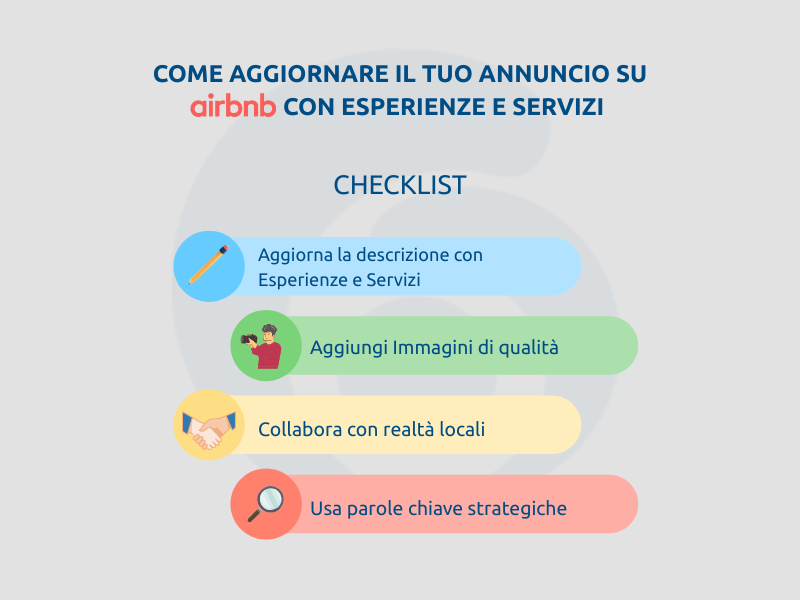 COME AGGIORNARE IL TUO ANNUNCIO SU airbnb CON ESPERIENZE E SERVIZI

CHECKLIST

Aggiorna la descrizione con Esperienze e Servizi

Aggiungi Immagini di qualità

Collabora con realtà locali

Usa parole chiave strategiche